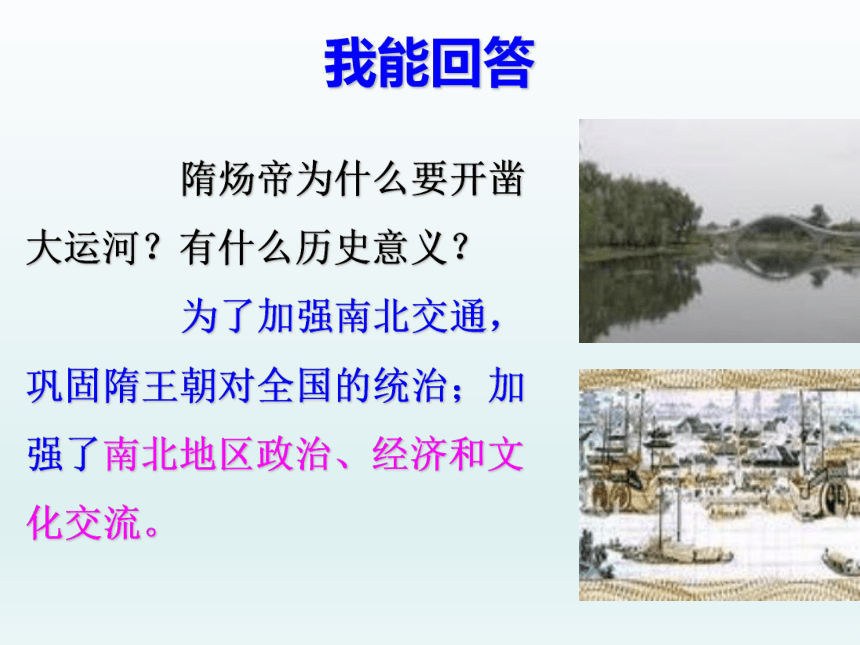 我能回答

隋炀帝为什么要开凿大运河？有什么历史意义？

为了加强南北交通，巩固隋王朝对全国的统治；加强了南北地区政治、经济和文化交流。